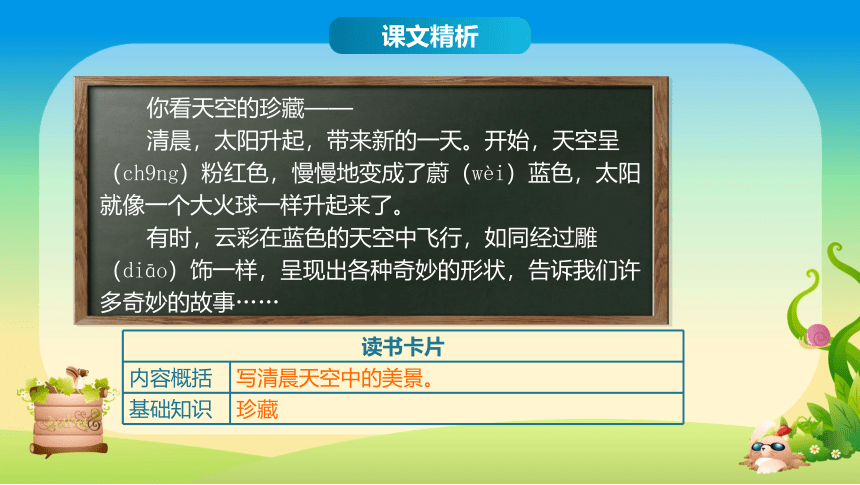 课文精析

你看天空的珍藏——

清晨，太阳升起，带来新的一天。开始，天空呈（ch9ng）粉红色，慢慢地变成了蔚（wèi）蓝色，太阳就像一个大火球一样升起来了。

有时，云彩在蓝色的天空中飞行，如同经过雕（diāo）饰一样，呈现出各种奇妙的形状，告诉我们许多奇妙的故事……

| 读书卡片 | |
|---|---|
| 内容概括 | 写清晨天空中的美景。 |
| 基础知识 | 珍藏 |